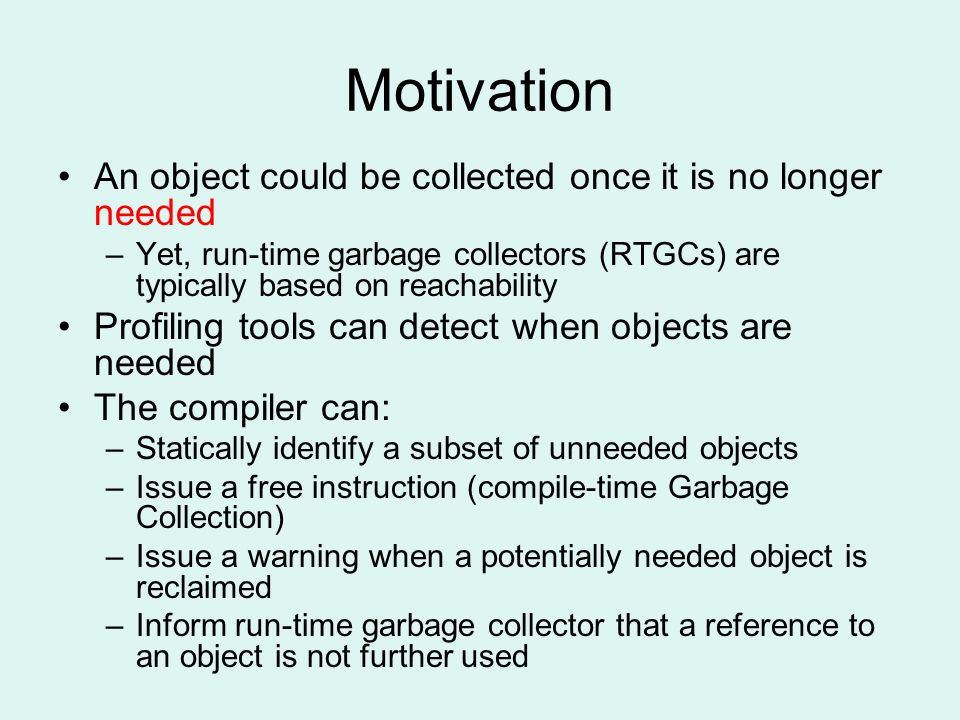 Motivation

• An object could be collected once it is no longer needed
– Yet, run-time garbage collectors (RTGCs) are typically based on reachability
• Profiling tools can detect when objects are needed
• The compiler can:
– Statically identify a subset of unneeded objects
– Issue a free instruction (compile-time Garbage Collection)
– Issue a warning when a potentially needed object is reclaimed
– Inform run-time garbage collector that a reference to an object is not further used